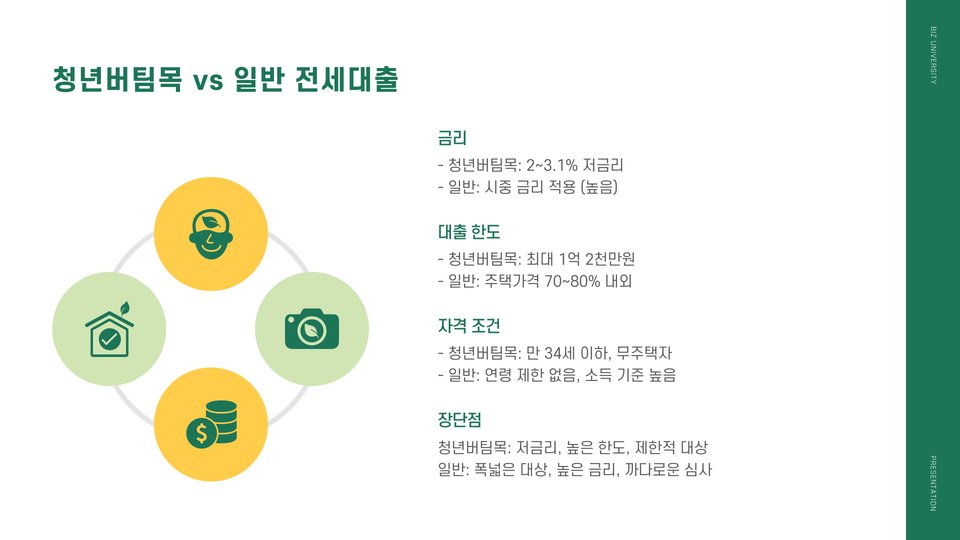 청년버팀목 vs 일반 전세대출

금리
- 청년버팀목: 2~3.1% 저금리
- 일반: 시중 금리 적용 (높음)

대출 한도
- 청년버팀목: 최대 1억 2천만원
- 일반: 주택가격 70~80% 내외

자격 조건
- 청년버팀목: 만 34세 이하, 무주택자
- 일반: 연령 제한 없음, 소득 기준 높음

장단점
청년버팀목: 저금리, 높은 한도, 제한적 대상
일반: 폭넓은 대상, 높은 금리, 까다로운 심사

BIZ UNIVERSITY

PRESENTATION